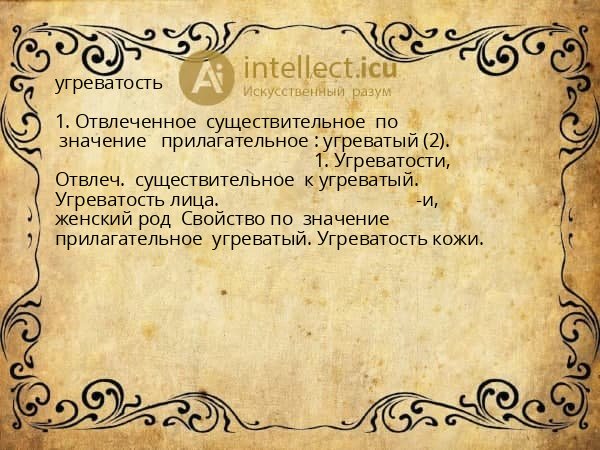 Ai intellect.icu
Искусственный разум

угреватость

1. Отвлеченное существительное по значение прилагательное : угреватый (2).
1. Угреватости,
Отвлеч. существительное к угреватый. Угреватость лица.
-и,
женский род Свойство по значение прилагательное угреватый. Угреватость кожи.